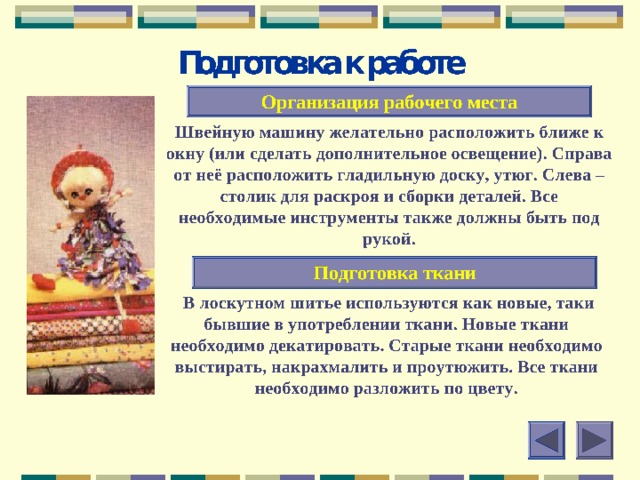 Подготовка к работе

Организация рабочего места

Швейную машину желательно расположить ближе к окну (или сделать дополнительное освещение). Справа от неё расположить гладильную доску, утюг. Слева – столик для раскроя и сборки деталей. Все необходимые инструменты также должны быть под рукой.

Подготовка ткани

В лоскутном шитье используются как новые, таки бывшие в употреблении ткани. Новые ткани необходимо декатировать. Старые ткани необходимо выстирать, накрахмалить и проутюжить. Все ткани необходимо разложить по цвету.